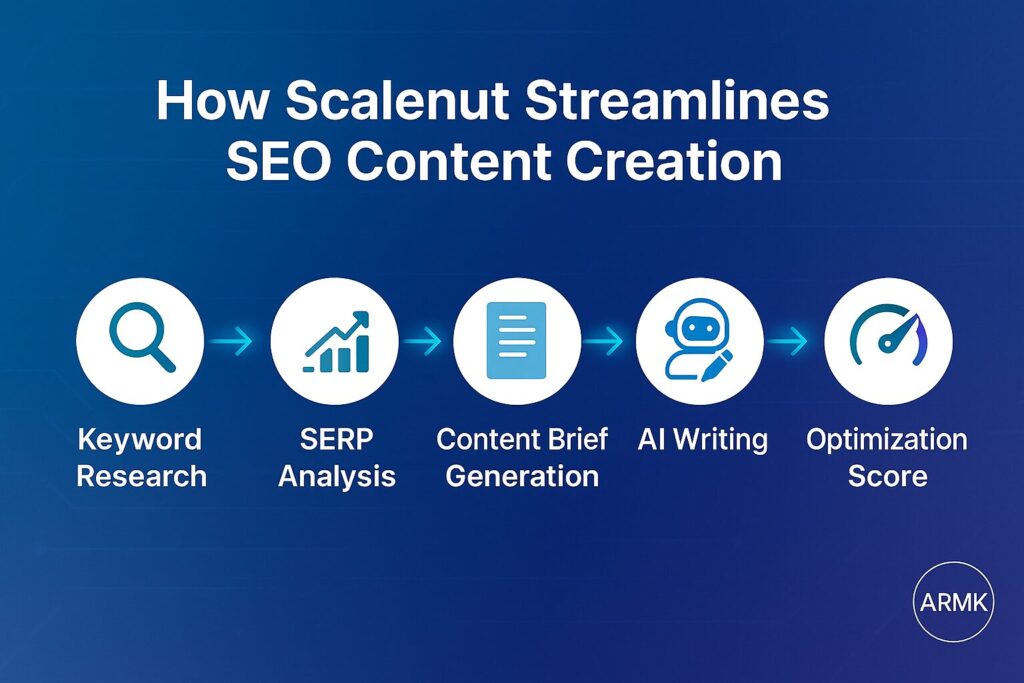 How Scalenut Streamlines SEO Content Creation

Keyword Research

SERP Analysis

Content Brief Generation

AI Writing

Optimization Score

ARMK